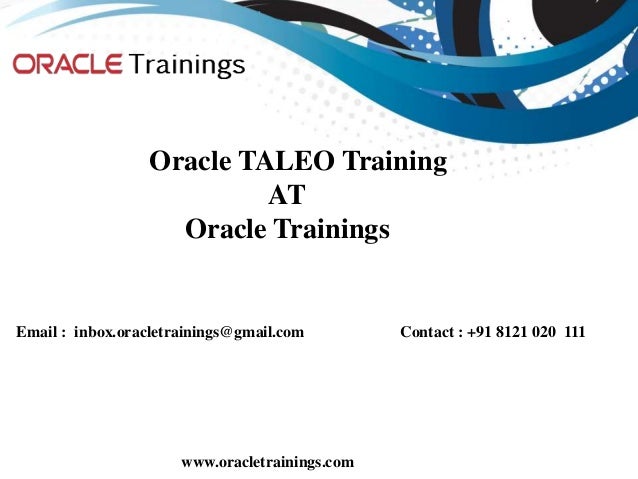 ORACLE Trainings

Oracle TALEO Training
AT
Oracle Trainings

Email : inbox.oracletrainings@gmail.com

Contact : +91 8121 020 111

www.oracletrainings.com